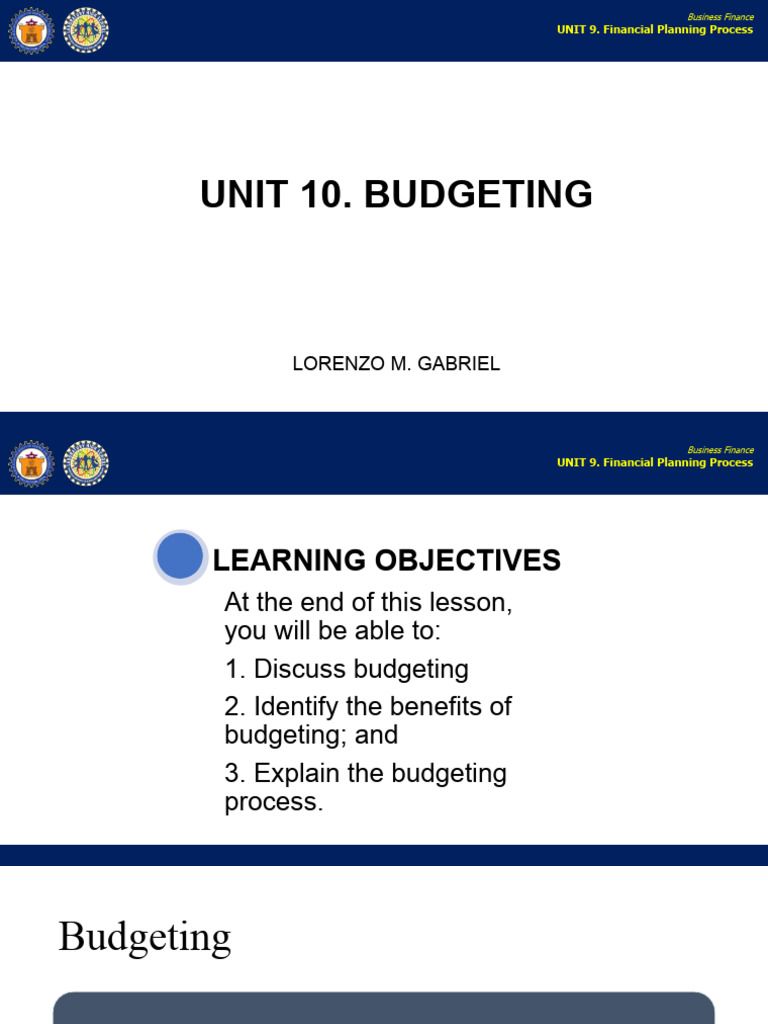 Business Finance
UNIT 9. Financial Planning Process

UNIT 10. BUDGETING

LORENZO M. GABRIEL

Business Finance
UNIT 9. Financial Planning Process

LEARNING OBJECTIVES

At the end of this lesson, you will be able to:

1. Discuss budgeting

2. Identify the benefits of budgeting; and

3. Explain the budgeting process.

Budgeting